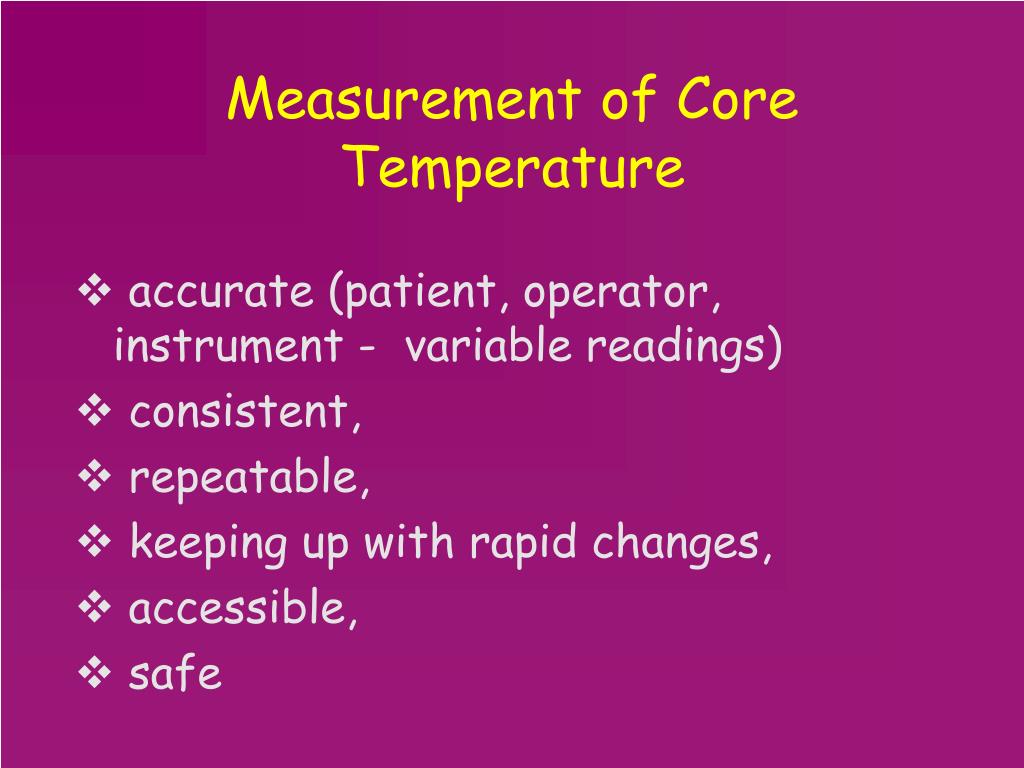 Measurement of Core Temperature

❖ accurate (patient, operator, instrument - variable readings)
❖ consistent,
❖ repeatable,
❖ keeping up with rapid changes,
❖ accessible,
❖ safe